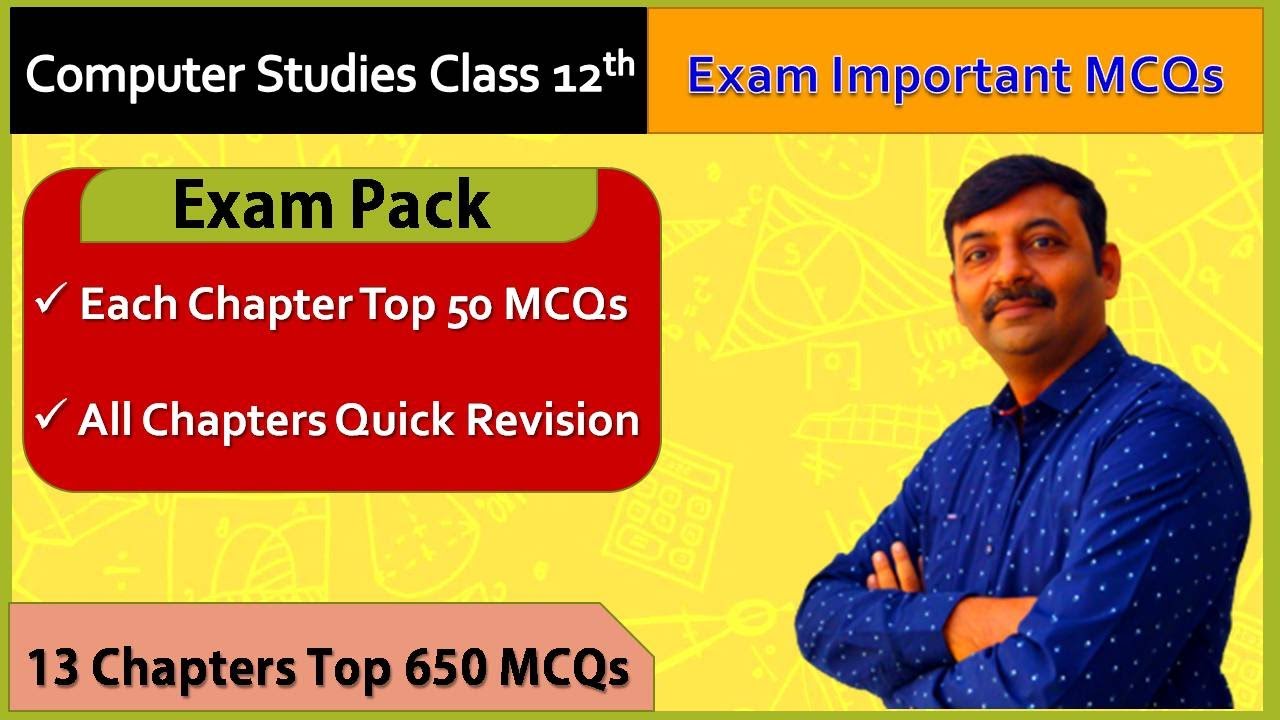 Computer Studies Class 12$^{th}$

Exam Important MCQs

Exam Pack

✓ Each Chapter Top 50 MCQs

✓ All Chapters Quick Revision

13 Chapters Top 650 MCQs